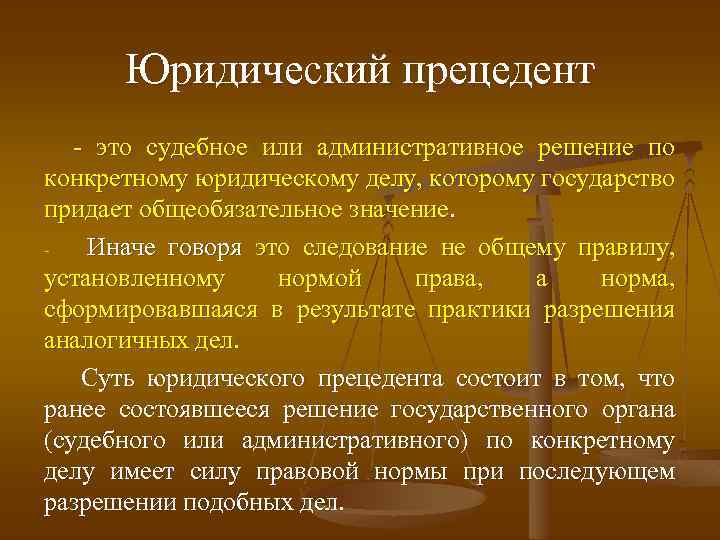 Юридический прецедент

- это судебное или административное решение по конкретному юридическому делу, которому государство придает общеобязательное значение.

- Иначе говоря это следование не общему правилу, установленному нормой права, а норма, сформировавшаяся в результате практики разрешения аналогичных дел.

Суть юридического прецедента состоит в том, что ранее состоявшееся решение государственного органа (судебного или административного) по конкретному делу имеет силу правовой нормы при последующем разрешении подобных дел.